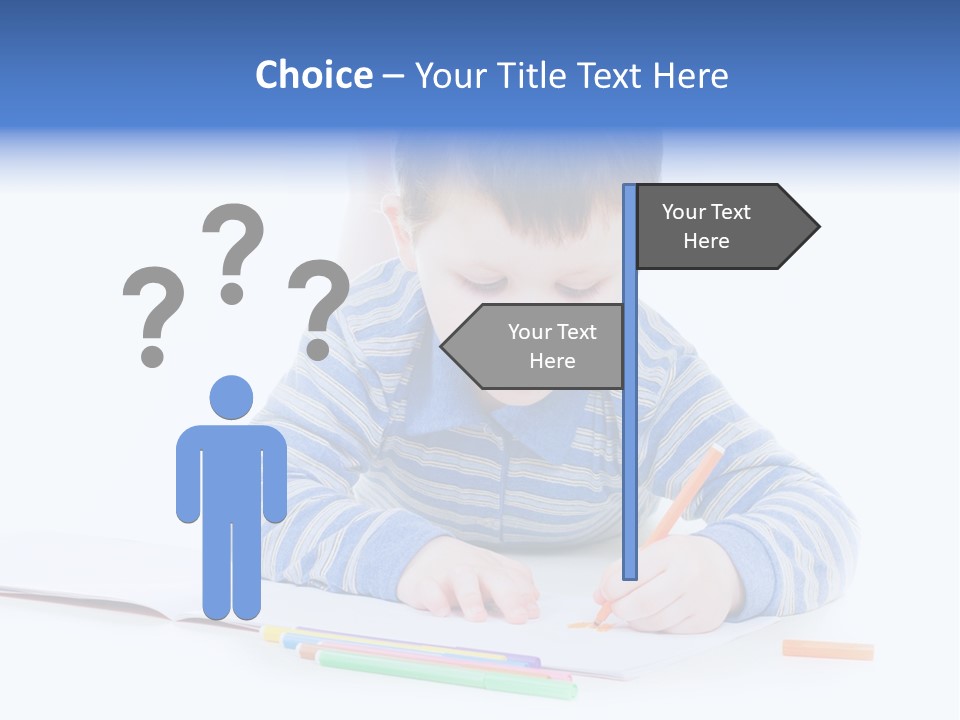 Choice – Your Title Text Here

? ? ?

Your Text Here

Your Text Here